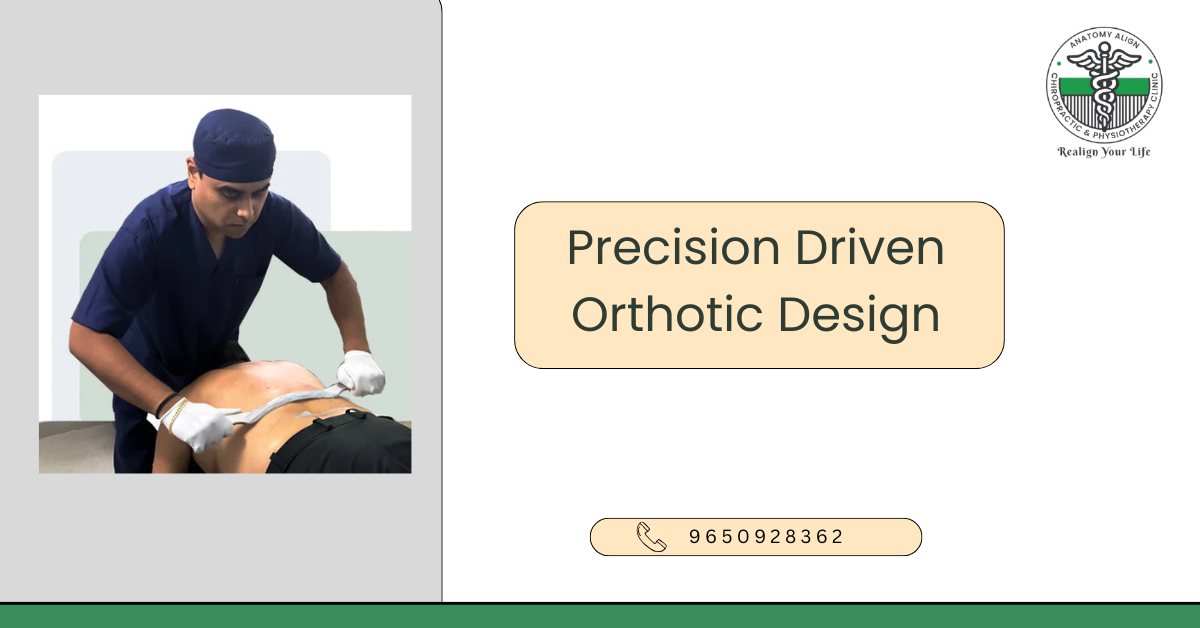 ANATOMY ALIGN
CHIROPRACTIC & PHYSIOTHERAPY CLINIC
Realign Your Life

Precision Driven Orthotic Design

9650928362